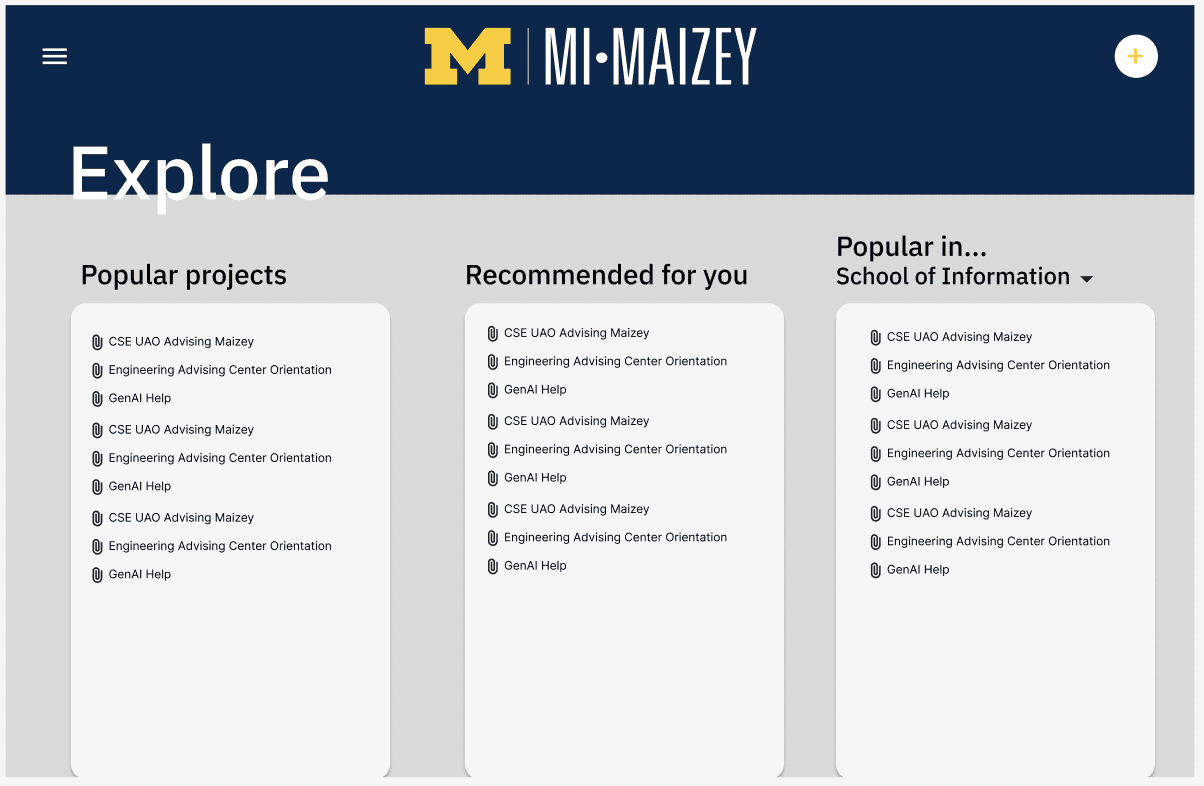 M | MI·MAIZEY

+

Explore

Popular projects

CSE UAO Advising Maizey
Engineering Advising Center Orientation
GenAI Help
CSE UAO Advising Maizey
Engineering Advising Center Orientation
GenAI Help
CSE UAO Advising Maizey
Engineering Advising Center Orientation
GenAI Help

Recommended for you

CSE UAO Advising Maizey
Engineering Advising Center Orientation
GenAI Help
CSE UAO Advising Maizey
Engineering Advising Center Orientation
GenAI Help
CSE UAO Advising Maizey
Engineering Advising Center Orientation
GenAI Help

Popular in...
School of Information

CSE UAO Advising Maizey
Engineering Advising Center Orientation
GenAI Help
CSE UAO Advising Maizey
Engineering Advising Center Orientation
GenAI Help
CSE UAO Advising Maizey
Engineering Advising Center Orientation
GenAI Help